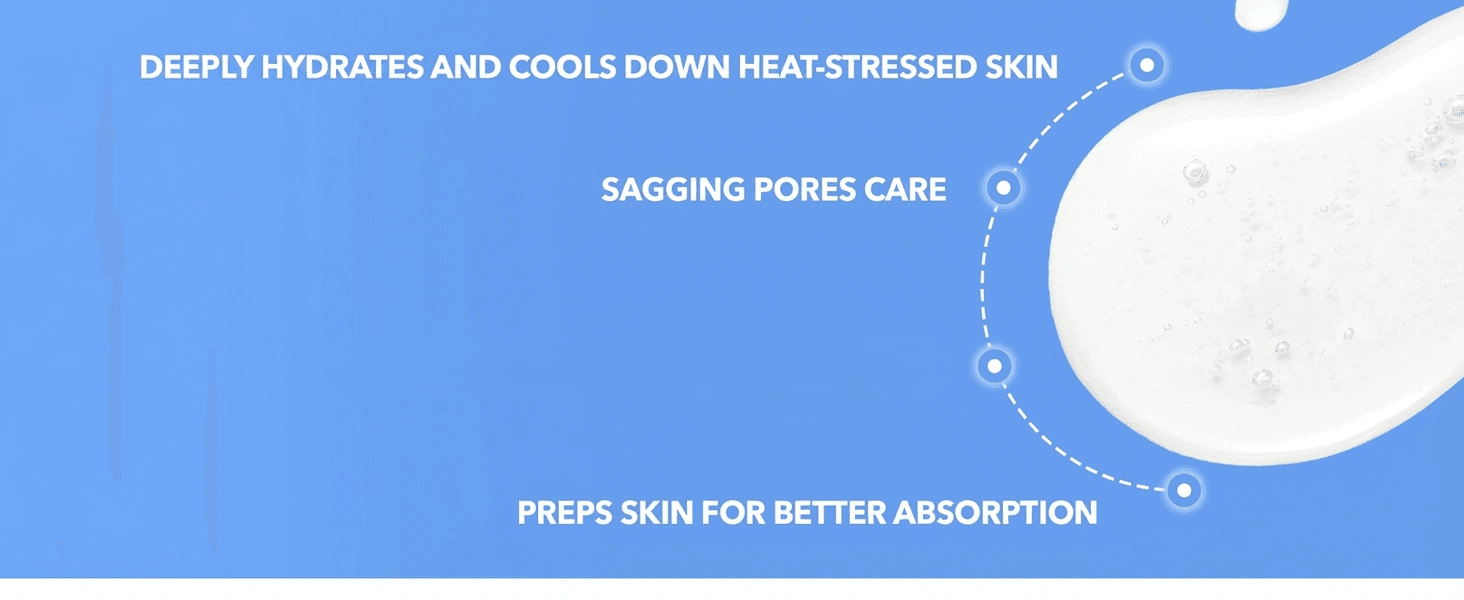 DEEPLY HYDRATES AND COOLS DOWN HEAT-STRESSED SKIN

SAGGING PORES CARE

PREPS SKIN FOR BETTER ABSORPTION